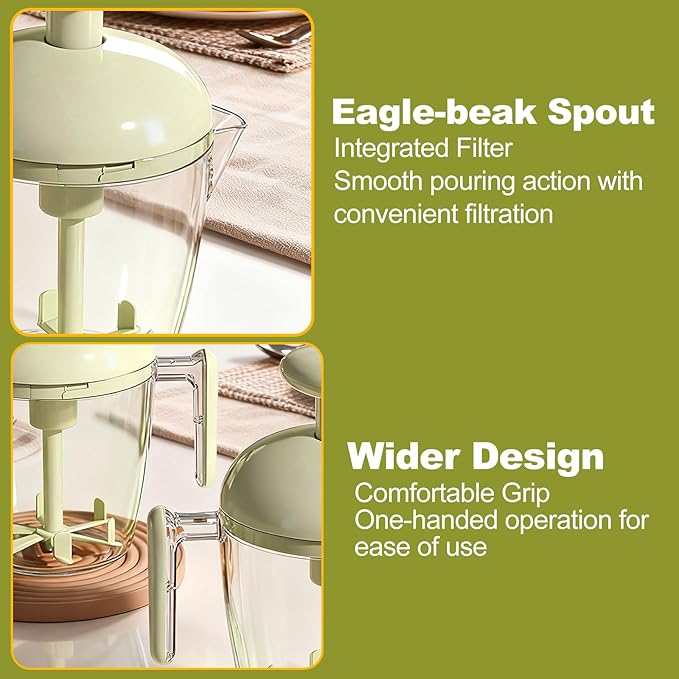 Eagle-beak Spout
Integrated Filter
Smooth pouring action with convenient filtration

Wider Design
Comfortable Grip
One-handed operation for ease of use